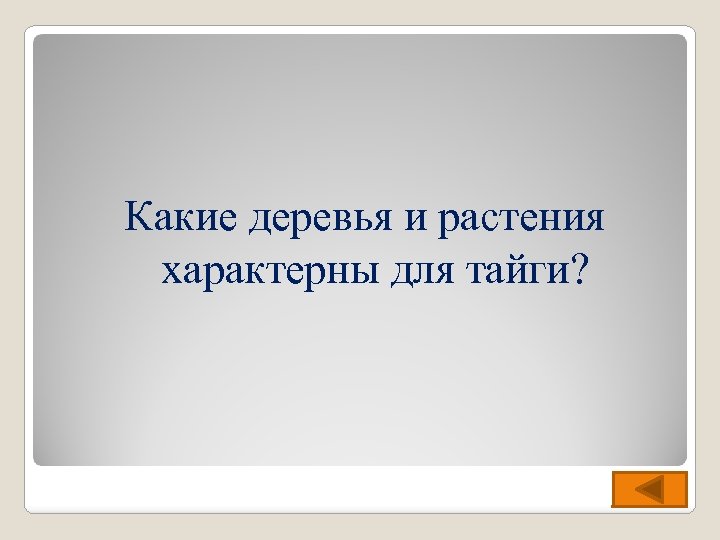 Какие деревья и растения характерны для тайги?